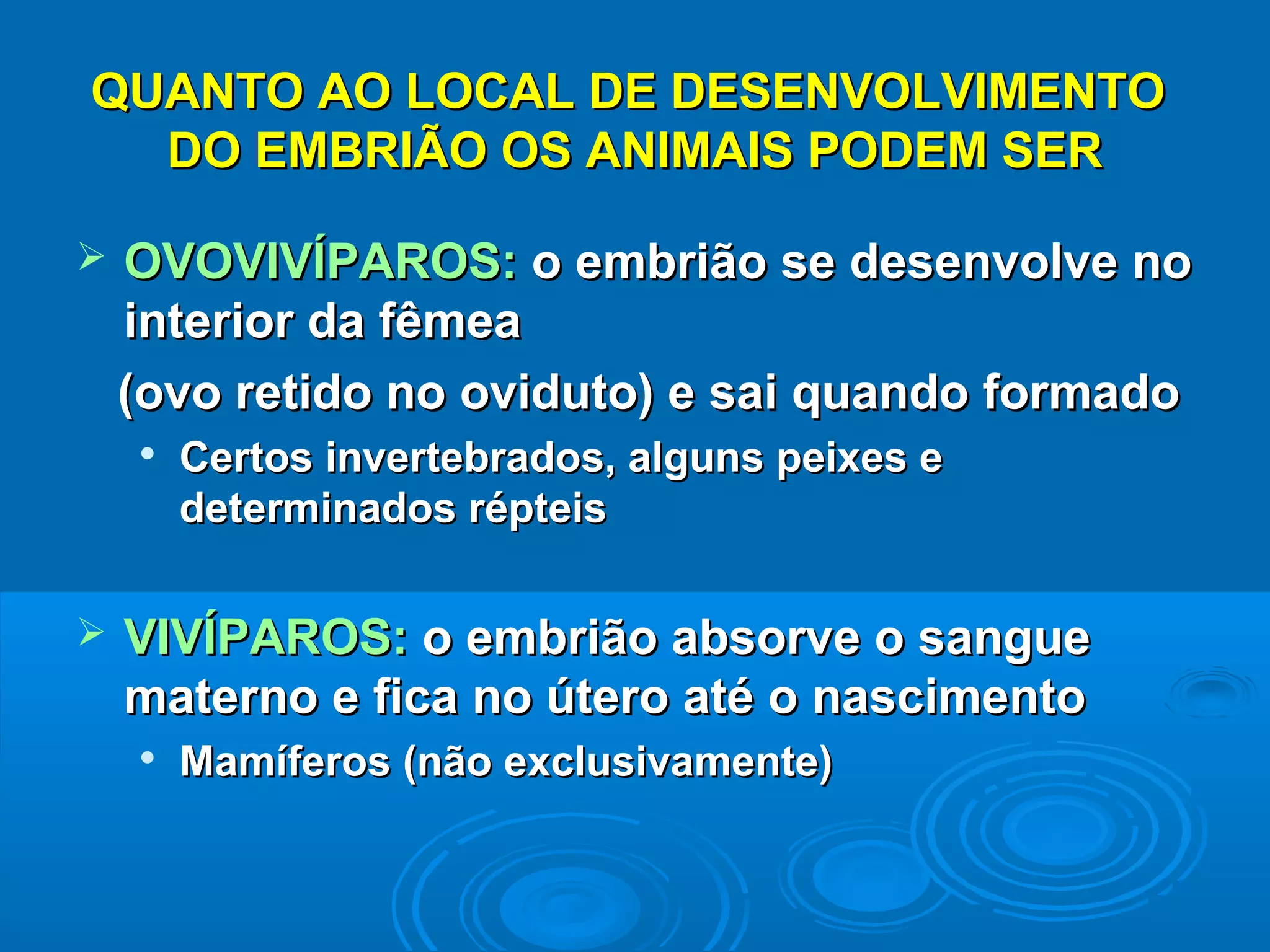 QUANTO AO LOCAL DE DESENVOLVIMENTO DO EMBRIÃO OS ANIMAIS PODEM SER

➢ OVOVIVÍPAROS: o embrião se desenvolve no interior da fêmea

(ovo retido no oviduto) e sai quando formado

• Certos invertebrados, alguns peixes e determinados répteis

➢ VIVÍPAROS: o embrião absorve o sangue materno e fica no útero até o nascimento

• Mamíferos (não exclusivamente)